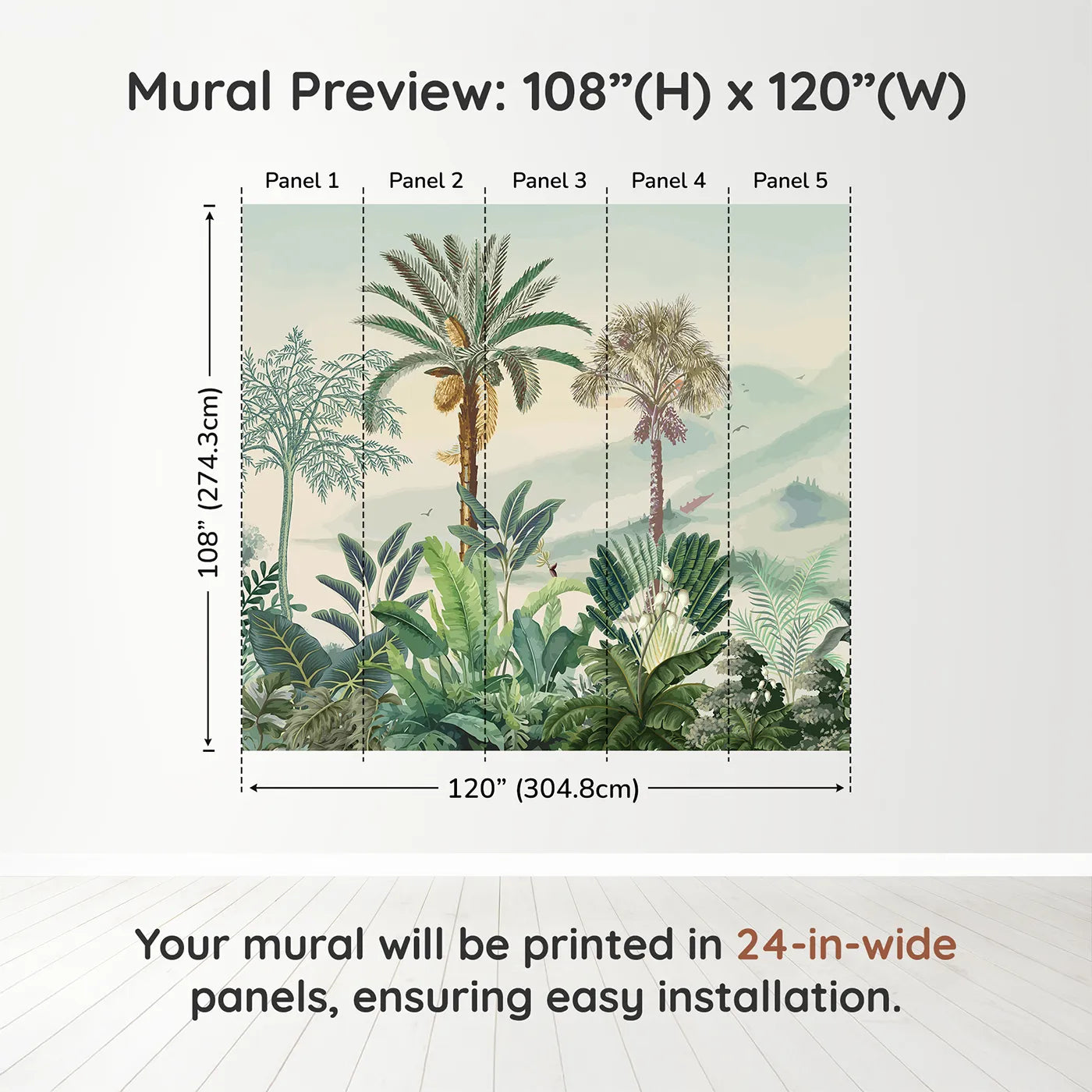 Mural Preview: 108”(H) x 120”(W)

Panel 1
Panel 2
Panel 3
Panel 4
Panel 5

108” (274.3cm)

120” (304.8cm)

Your mural will be printed in 24-in-wide panels, ensuring easy installation.